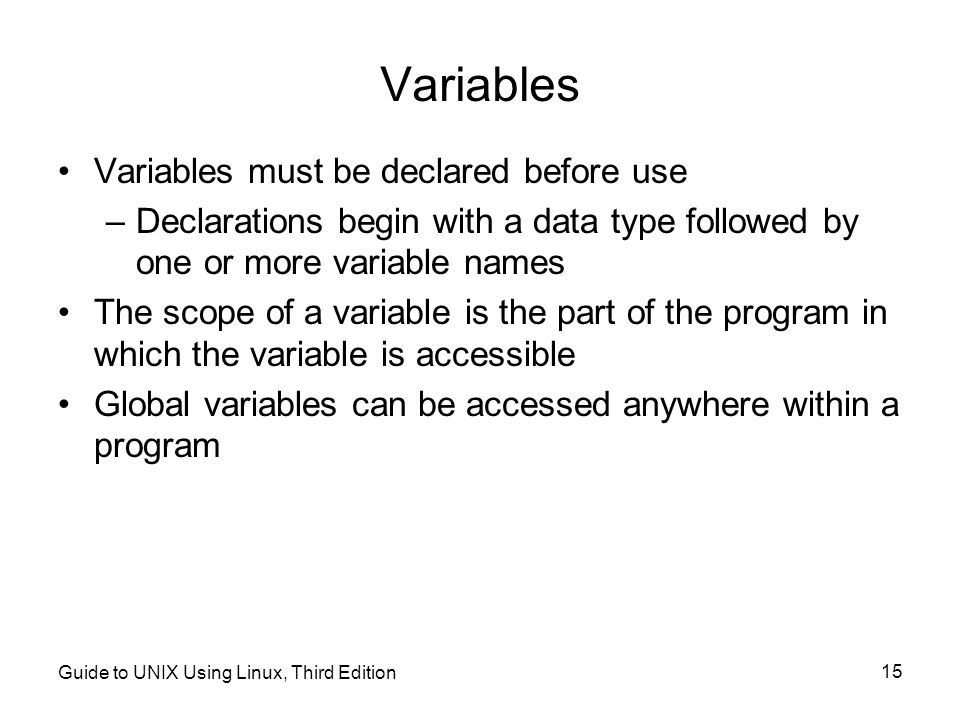 Variables

• Variables must be declared before use
– Declarations begin with a data type followed by one or more variable names
• The scope of a variable is the part of the program in which the variable is accessible
• Global variables can be accessed anywhere within a program

Guide to UNIX Using Linux, Third Edition

15